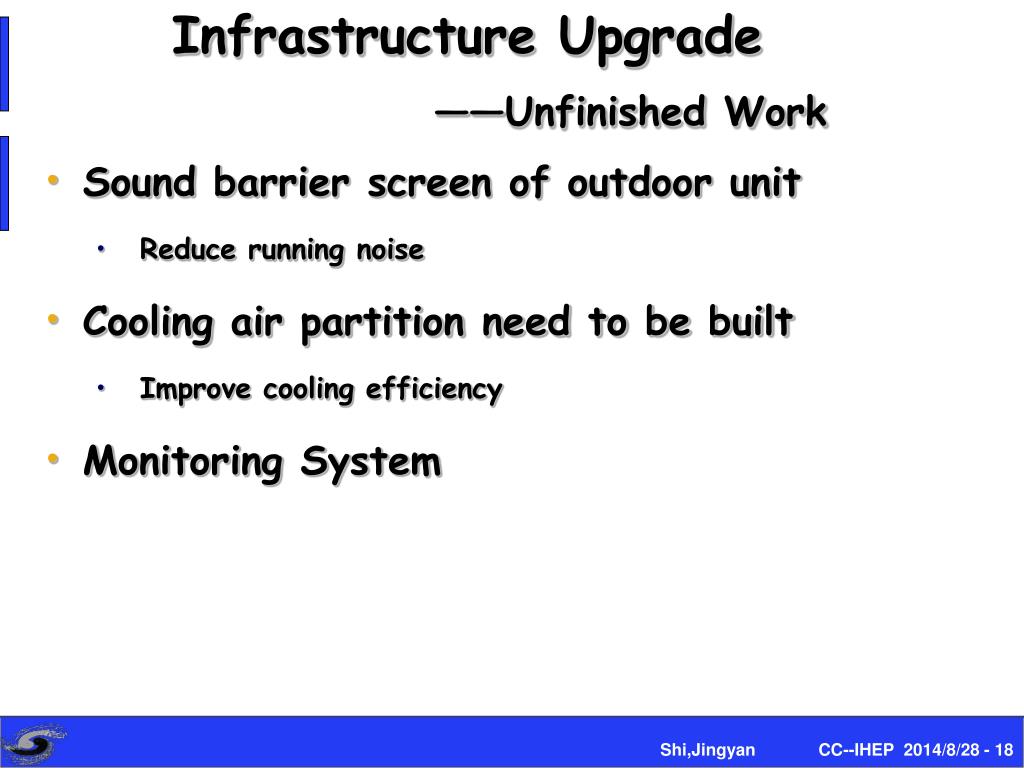 Infrastructure Upgrade

——Unfinished Work

• Sound barrier screen of outdoor unit

• Reduce running noise

• Cooling air partition need to be built

• Improve cooling efficiency

• Monitoring System

Shi,Jingyan CC--IHEP 2014/8/28 - 18